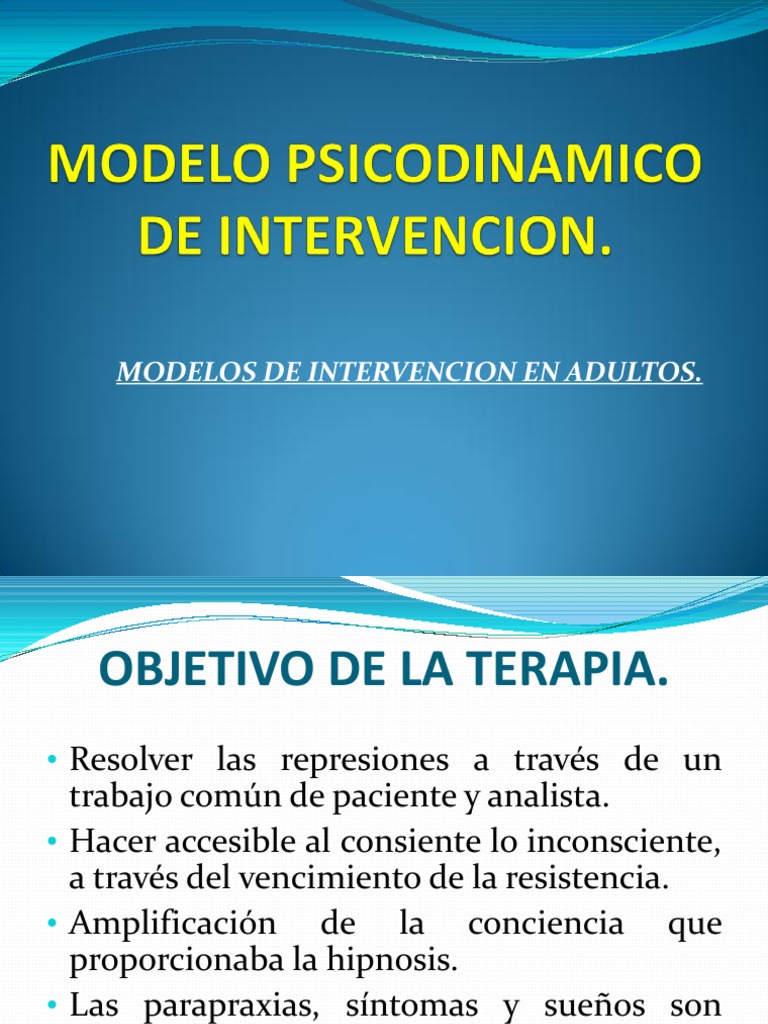 MODELO PSICODINAMICO DE INTERVENCION.

MODELOS DE INTERVENCION EN ADULTOS.

OBJETIVO DE LA TERAPIA.

• Resolver las represiones a través de un trabajo común de paciente y analista.
• Hacer accesible al consiente lo inconsciente, a través del vencimiento de la resistencia.
• Amplificación de la conciencia que proporcionaba la hipnosis.
• Las parapraxias, síntomas y sueños son